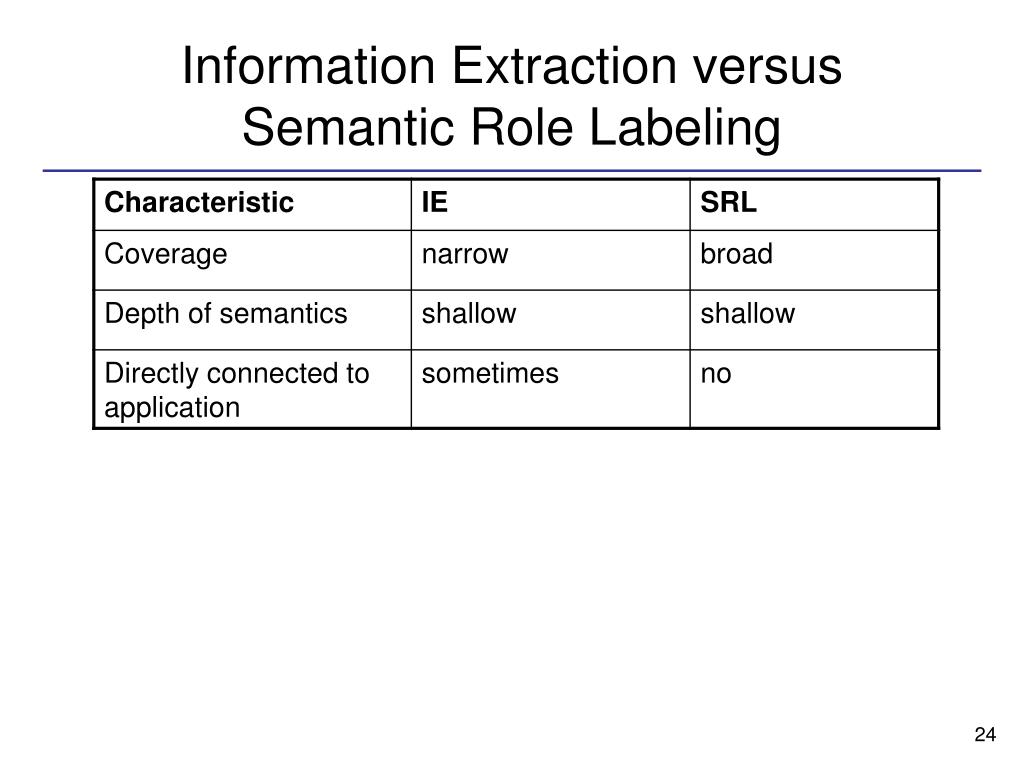 Information Extraction versus Semantic Role Labeling

| Characteristic | IE | SRL |
|---|---|---|
| Coverage | narrow | broad |
| Depth of semantics | shallow | shallow |
| Directly connected to application | sometimes | no |

24